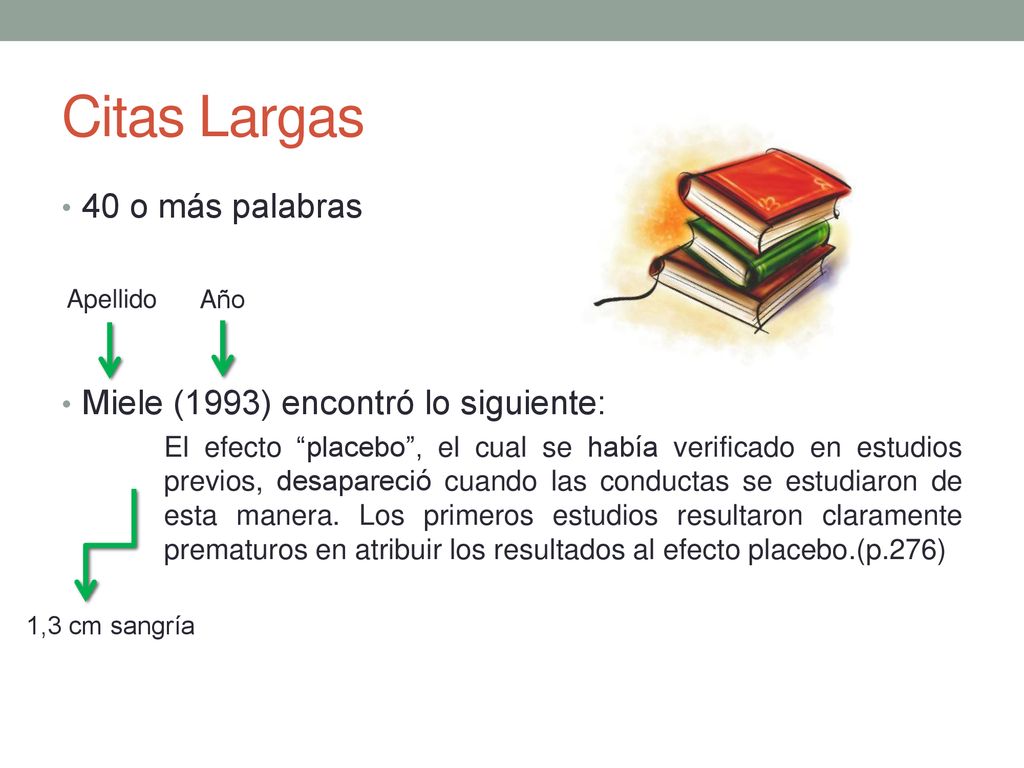 Citas Largas

• 40 o más palabras

Apellido Año

• Miele (1993) encontró lo siguiente:

El efecto “placebo”, el cual se había verificado en estudios previos, desapareció cuando las conductas se estudiaron de esta manera. Los primeros estudios resultaron claramente prematuros en atribuir los resultados al efecto placebo.(p.276)

1,3 cm sangría